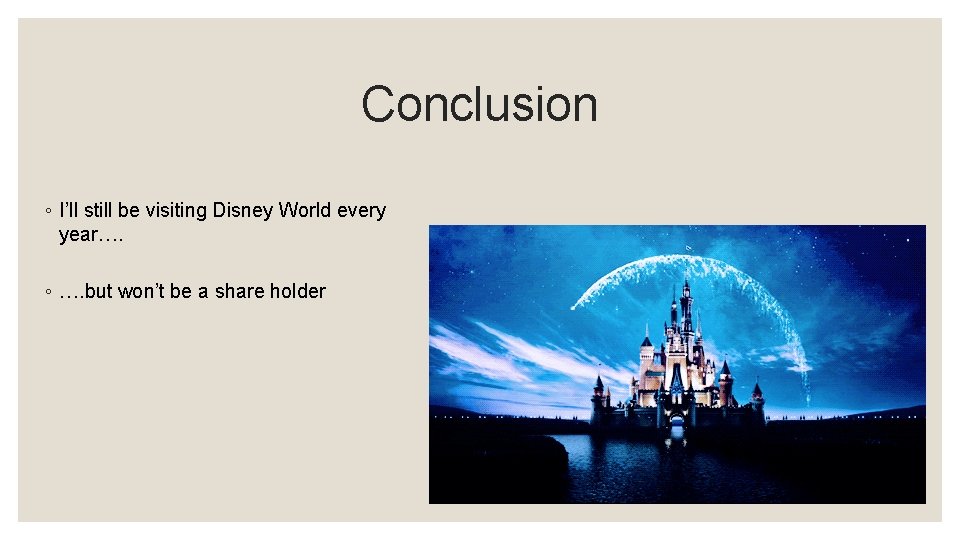 Conclusion

◦ I'll still be visiting Disney World every year….

◦ ….but won't be a share holder